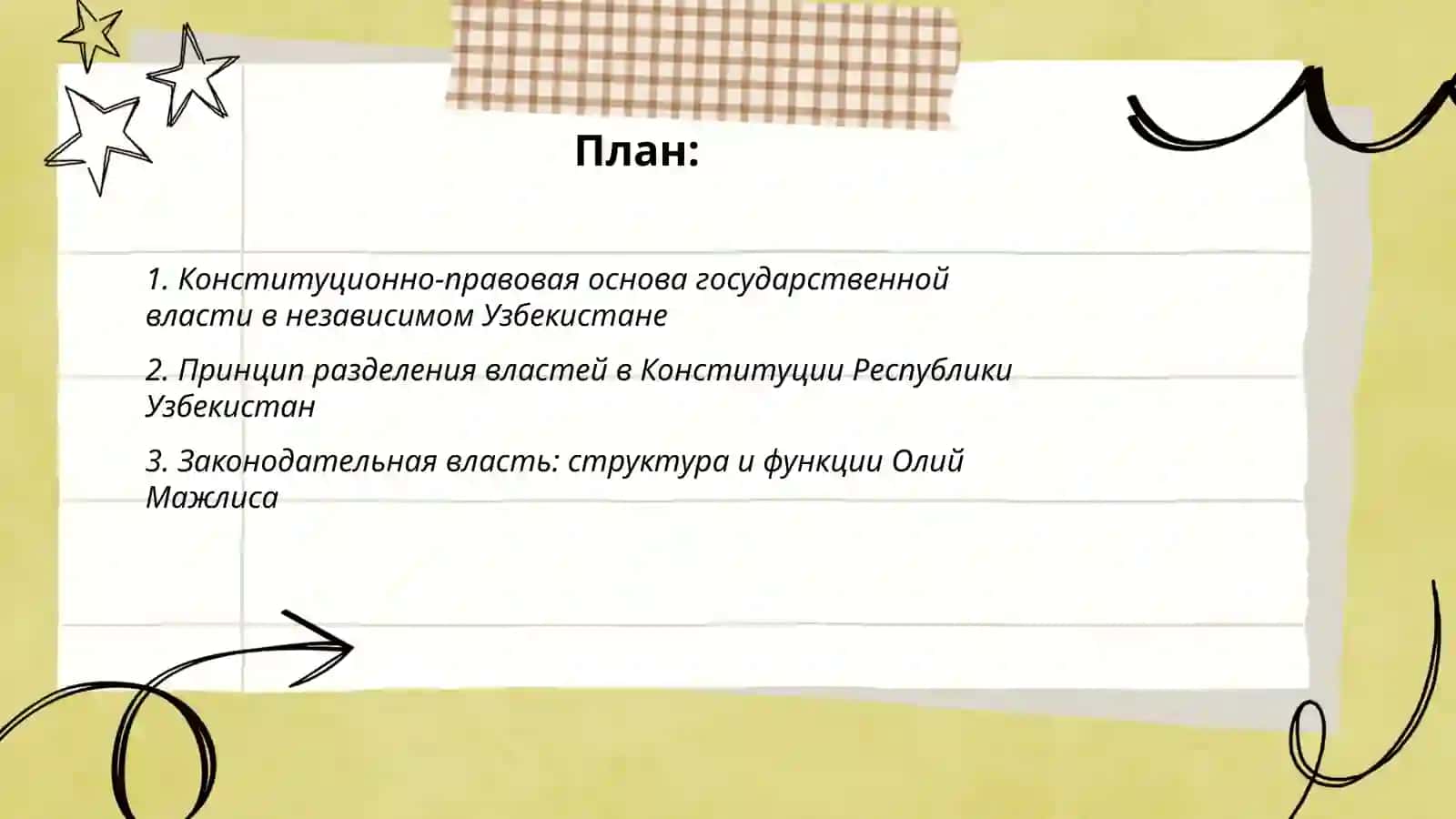 План:

1. Конституционно-правовая основа государственной власти в независимом Узбекистане

2. Принцип разделения властей в Конституции Республики Узбекистан

3. Законодательная власть: структура и функции Олий Мажлиса